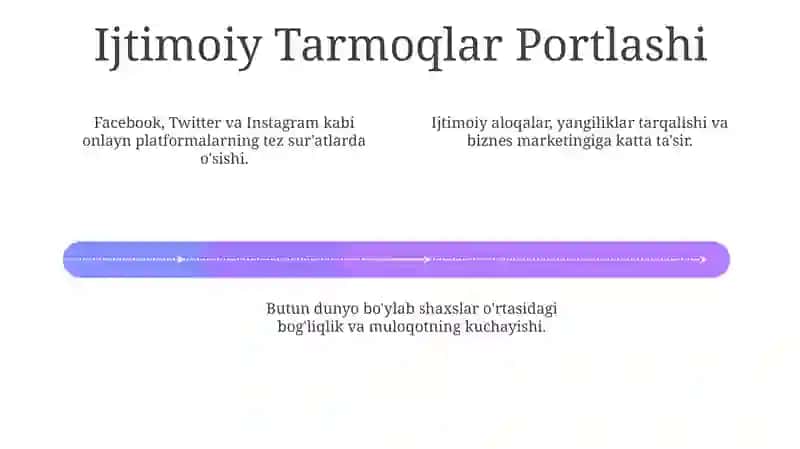 Ijtimoiy Tarmoqlar Portlashi

Facebook, Twitter va Instagram kabi onlayn platformalarning tez sur'atlarda o'sishi.

Ijtimoiy aloqalar, yangiliklar tarqalishi va biznes marketingiga katta ta'sir.

Butun dunyo bo'ylab shaxslar o'rtasidagi bog'liqlik va muloqotning kuchayishi.